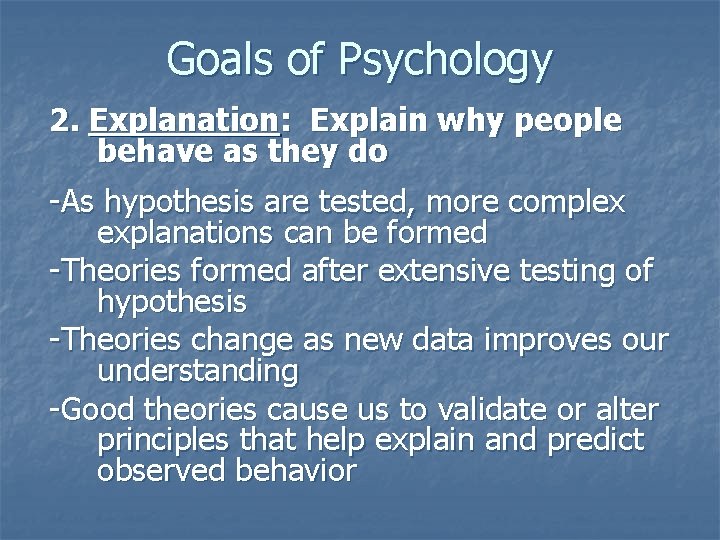 Goals of Psychology

2. Explanation: Explain why people behave as they do

-As hypothesis are tested, more complex explanations can be formed

-Theories formed after extensive testing of hypothesis

-Theories change as new data improves our understanding

-Good theories cause us to validate or alter principles that help explain and predict observed behavior